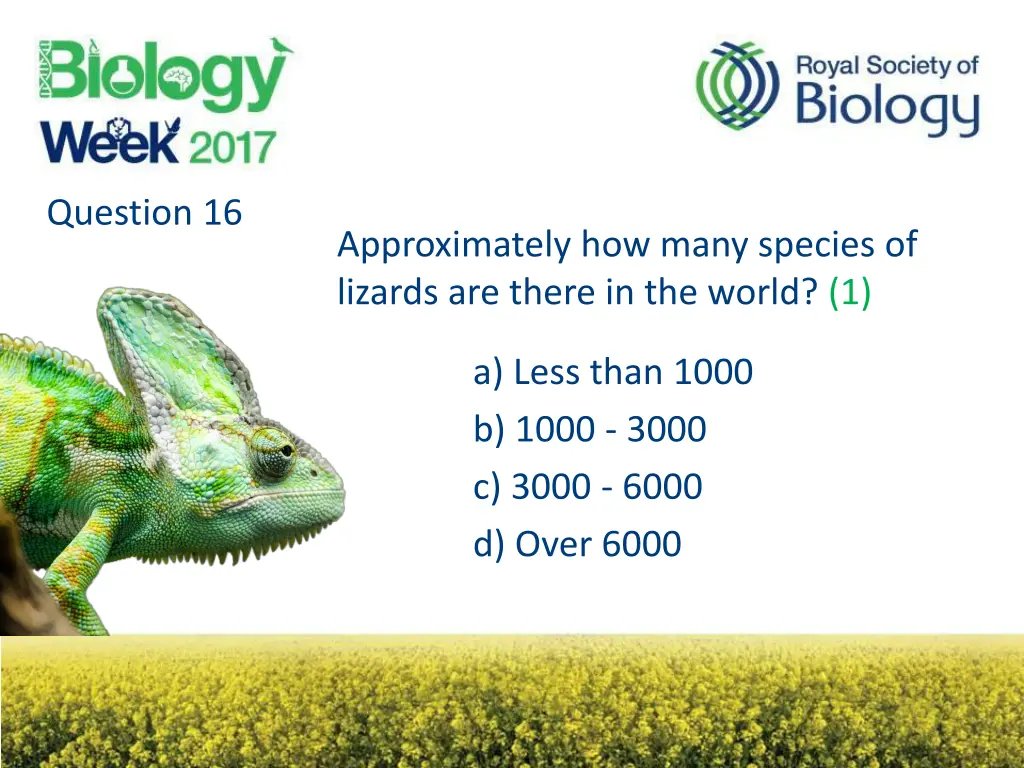 Biology Week 2017

Royal Society of Biology

Question 16

Approximately how many species of lizards are there in the world? (1)

a) Less than 1000
b) 1000 - 3000
c) 3000 - 6000
d) Over 6000